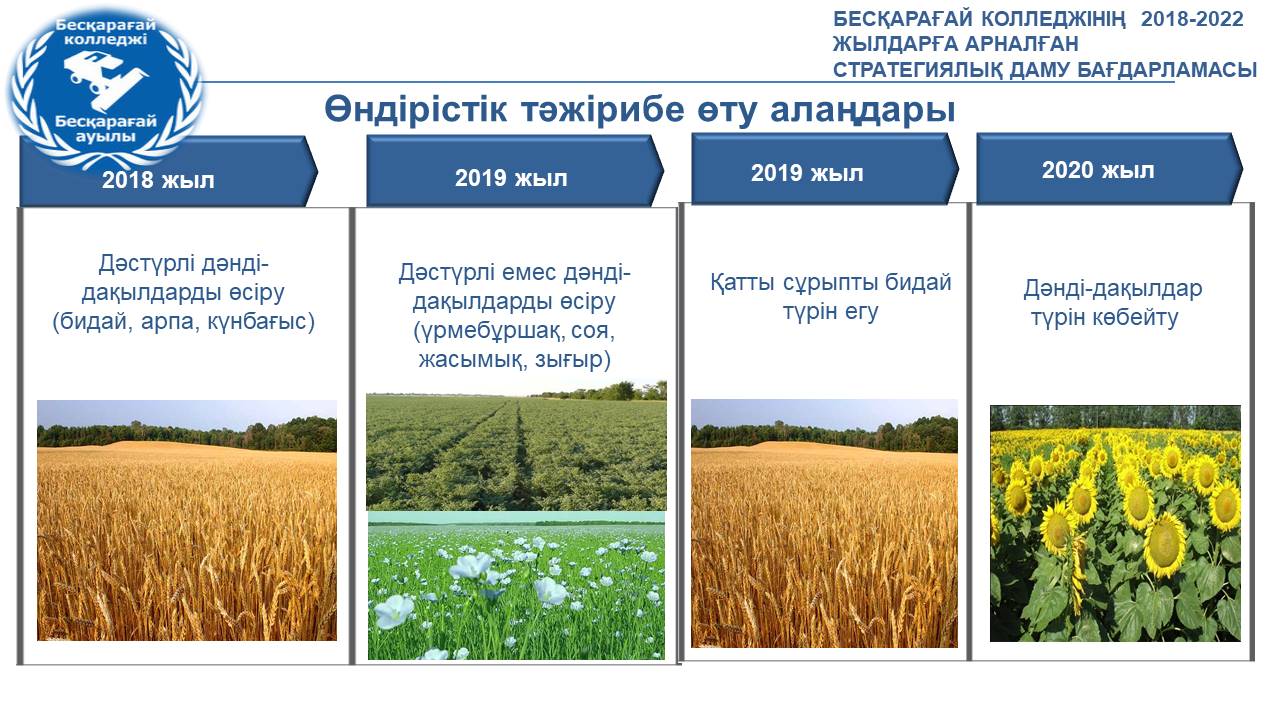 Бесқарағай колледжі
Бесқарағай ауылы

БЕСҚАРАҒАЙ КОЛЛЕДЖІНІҢ 2018-2022 ЖЫЛДАРҒА АРНАЛҒАН СТРАТЕГИЯЛЫҚ ДАМУ БАҒДАРЛАМАСЫ

Өндірістік тәжірибе өту алаңдары

2018 жыл

Дәстүрлі дәнді-дақылдарды өсіру (бидай, арпа, күнбағыс)

2019 жыл

Дәстүрлі емес дәнді-дақылдарды өсіру (үрмебұршақ, соя, жасымық, зығыр)

2019 жыл

Қатты сұрыпты бидай түрін егу

2020 жыл

Дәнді-дақылдар түрін көбейту